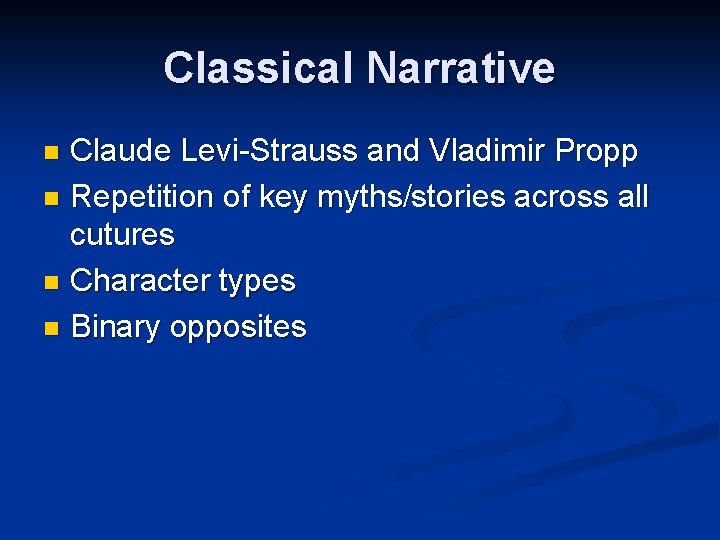 Classical Narrative

- Claude Levi-Strauss and Vladimir Propp
- Repetition of key myths/stories across all cutures
- Character types
- Binary opposites